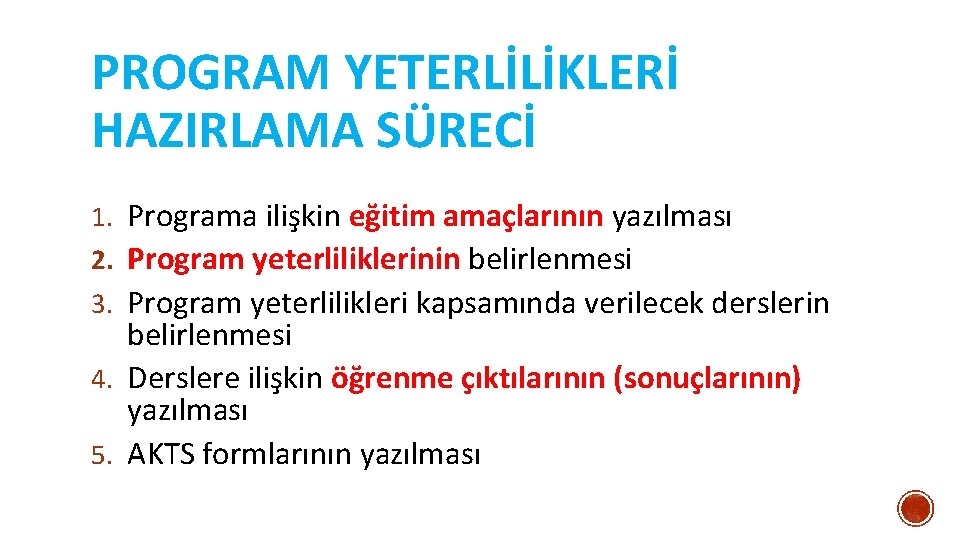 PROGRAM YETERLİLİKLERİ HAZIRLAMA SÜRECİ

1. Programa ilişkin eğitim amaçlarının yazılması
2. Program yeterliliklerinin belirlenmesi
3. Program yeterlilikleri kapsamında verilecek derslerin belirlenmesi
4. Derslere ilişkin öğrenme çıktılarının (sonuçlarının) yazılması
5. AKTS formlarının yazılması